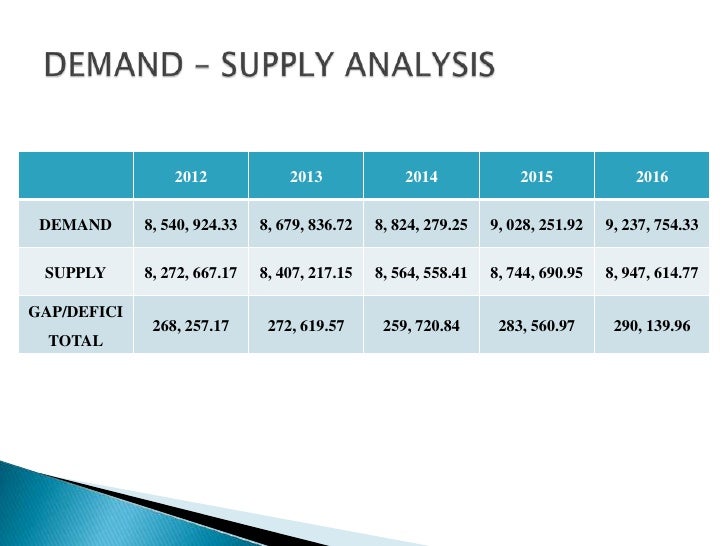 DEMAND – SUPPLY ANALYSIS

| | 2012 | 2013 | 2014 | 2015 | 2016 |
|---|---|---|---|---|---|
| DEMAND | 8, 540, 924.33 | 8, 679, 836.72 | 8, 824, 279.25 | 9, 028, 251.92 | 9, 237, 754.33 |
| SUPPLY | 8, 272, 667.17 | 8, 407, 217.15 | 8, 564, 558.41 | 8, 744, 690.95 | 8, 947, 614.77 |
| GAP/DEFICI TOTAL | 268, 257.17 | 272, 619.57 | 259, 720.84 | 283, 560.97 | 290, 139.96 |